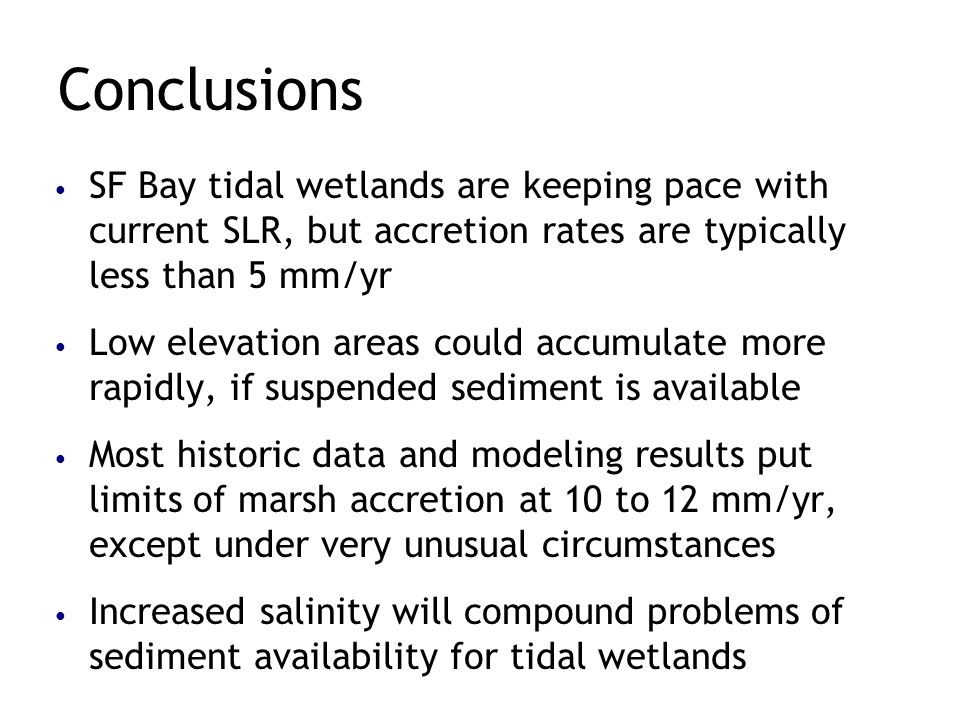 Conclusions

• SF Bay tidal wetlands are keeping pace with current SLR, but accretion rates are typically less than 5 mm/yr

• Low elevation areas could accumulate more rapidly, if suspended sediment is available

• Most historic data and modeling results put limits of marsh accretion at 10 to 12 mm/yr, except under very unusual circumstances

• Increased salinity will compound problems of sediment availability for tidal wetlands